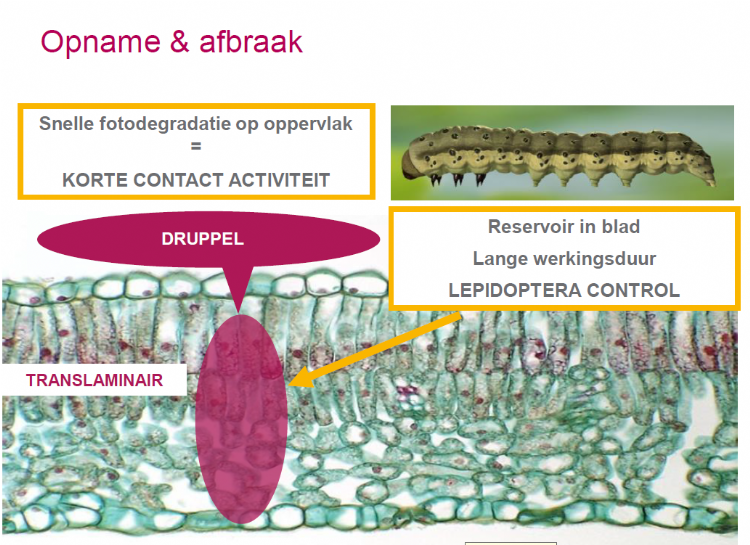 Opname & afbraak

Snelle fotodegradatie op oppervlak
=
KORTE CONTACT ACTIVITEIT

DRUPPEL

Reservoir in blad
Lange werkingsduur
LEPIDOPTERA CONTROL

TRANSLAMINAIR